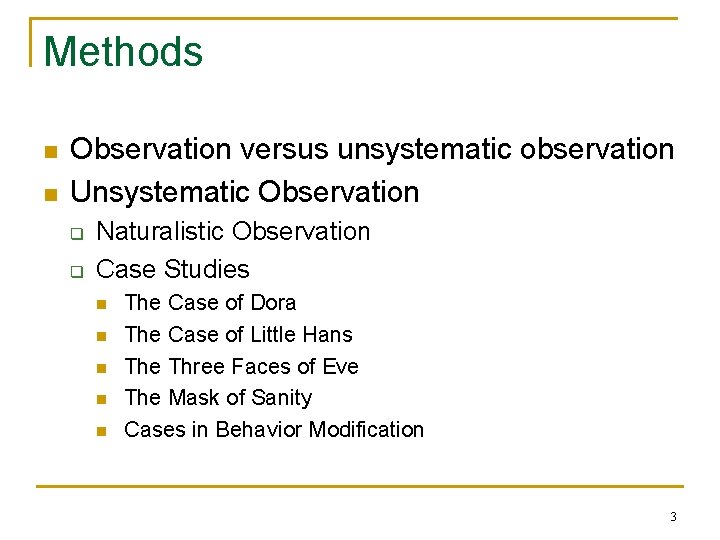 Methods

- Observation versus unsystematic observation
- Unsystematic Observation
  - Naturalistic Observation
  - Case Studies
    - The Case of Dora
    - The Case of Little Hans
    - The Three Faces of Eve
    - The Mask of Sanity
    - Cases in Behavior Modification

3